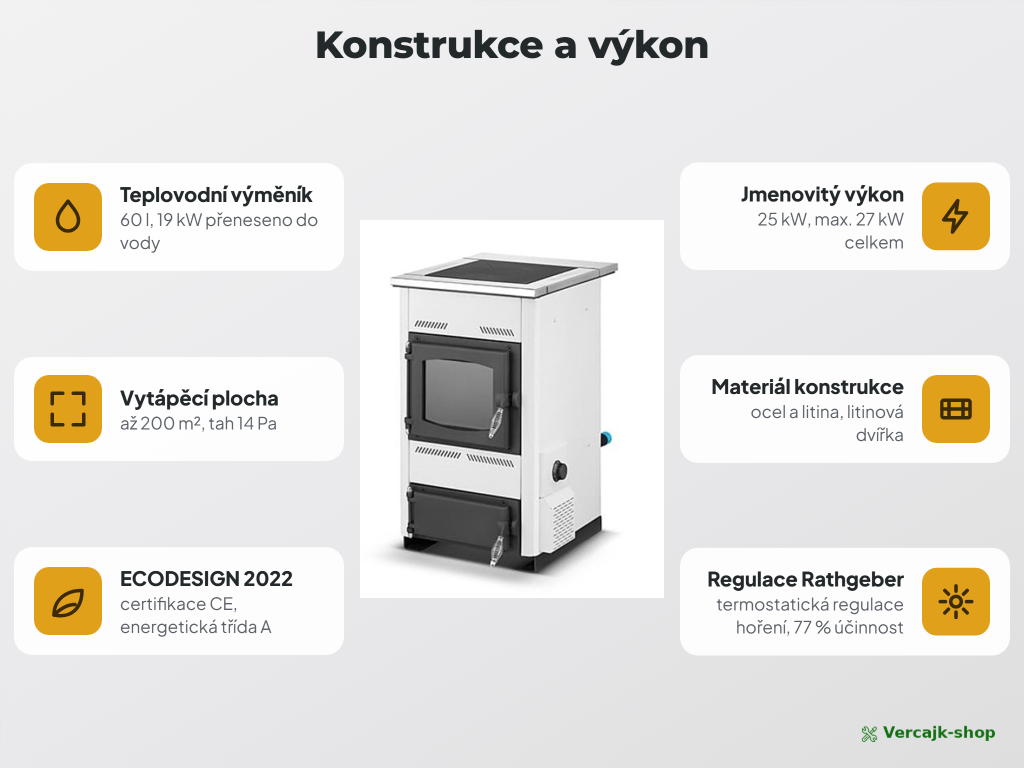 Konstrukce a výkon

Teplovodní výměník
60 l, 19 kW přeneseno do vody

Vytápěcí plocha
až 200 m², tah 14 Pa

ECODESIGN 2022
certifikace CE, energetická třída A

Jmenovitý výkon
25 kW, max. 27 kW celkem

Materiál konstrukce
ocel a litina, litinová dvířka

Regulace Rathgeber
termostatická regulace hoření, 77 % účinnost

Vercajk-shop